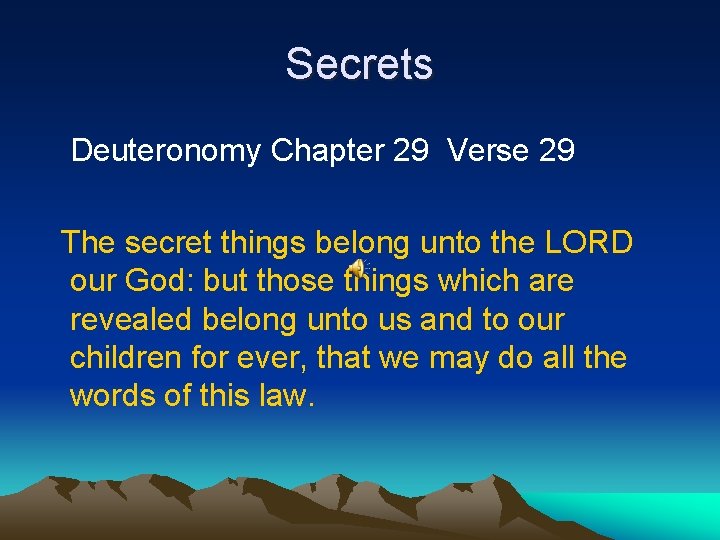 Secrets

Deuteronomy Chapter 29 Verse 29

The secret things belong unto the LORD our God: but those things which are revealed belong unto us and to our children for ever, that we may do all the words of this law.